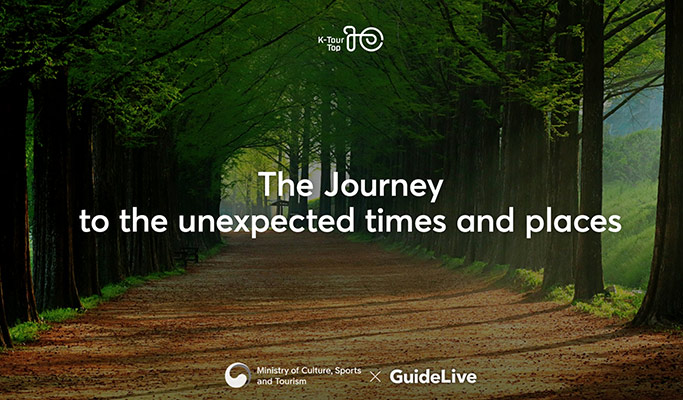 K-Tour Top 10

The Journey
to the unexpected times and places

Ministry of Culture, Sports and Tourism × GuideLive